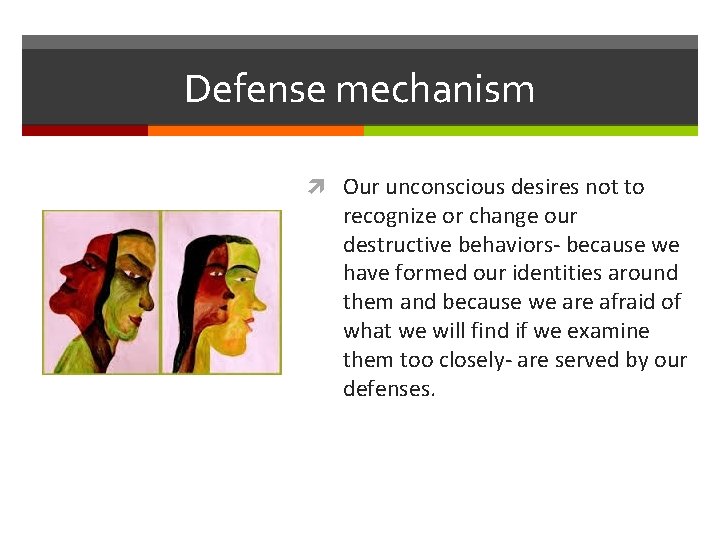 Defense mechanism

Our unconscious desires not to recognize or change our destructive behaviors- because we have formed our identities around them and because we are afraid of what we will find if we examine them too closely- are served by our defenses.